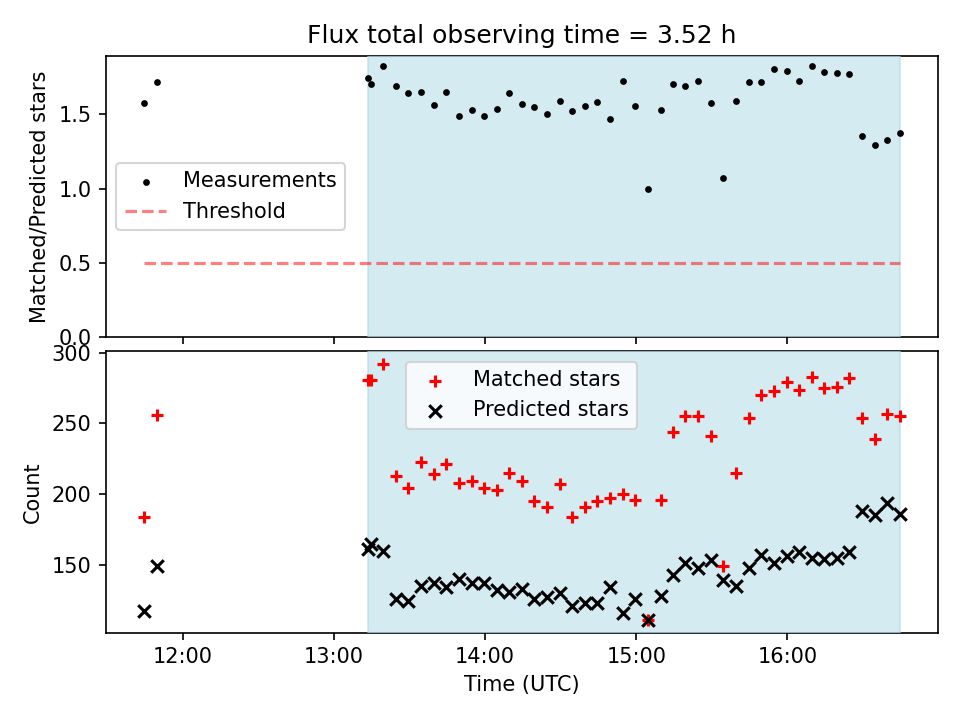 Flux total observing time = 3.52 h

Matched/Predicted stars

1.5
1.0
0.5
0.0

Measurements
Threshold

Count

300
250
200
150

Matched stars
Predicted stars

12:00
13:00
14:00
15:00
16:00

Time (UTC)